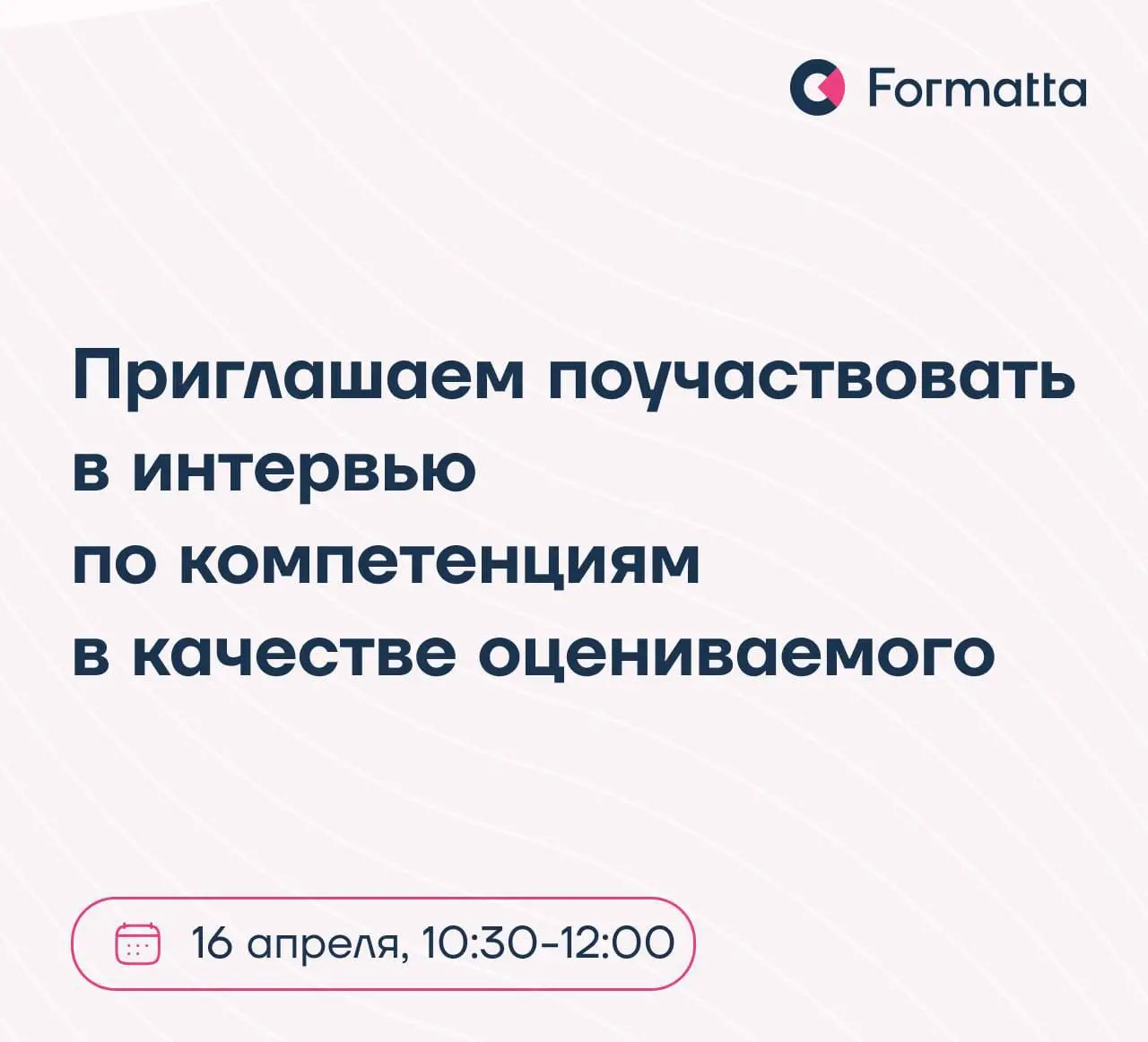 Formatta

Приглашаем поучаствовать в интервью по компетенциям в качестве оцениваемого

16 апреля, 10:30-12:00